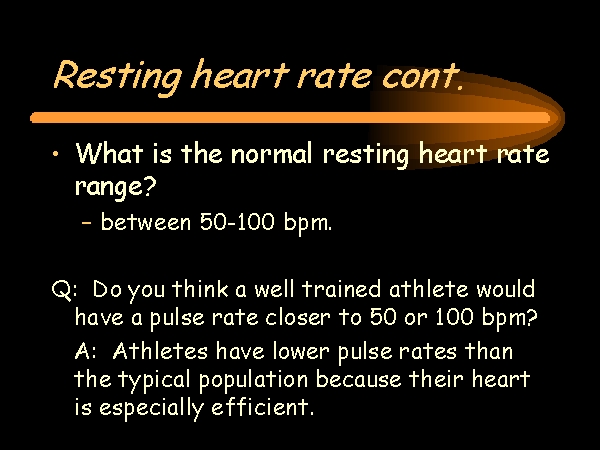 Resting heart rate cont.

• What is the normal resting heart rate range?

– between 50-100 bpm.

Q: Do you think a well trained athlete would have a pulse rate closer to 50 or 100 bpm?

A: Athletes have lower pulse rates than the typical population because their heart is especially efficient.